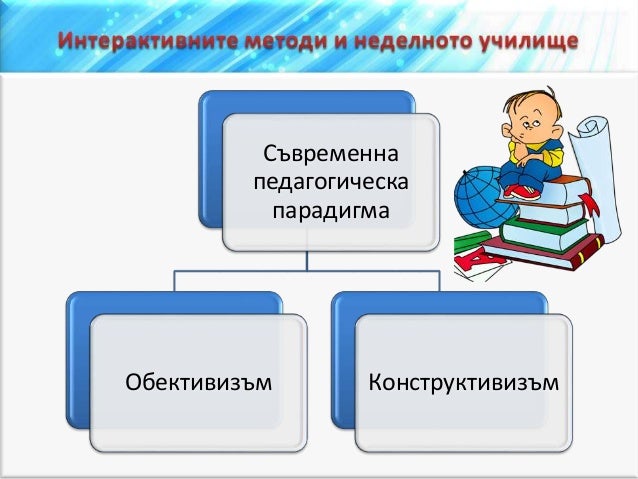 Интерактивните методи и неделното училище

Съвременна педагогическа парадигма

Обективизъм

Конструктивизъм